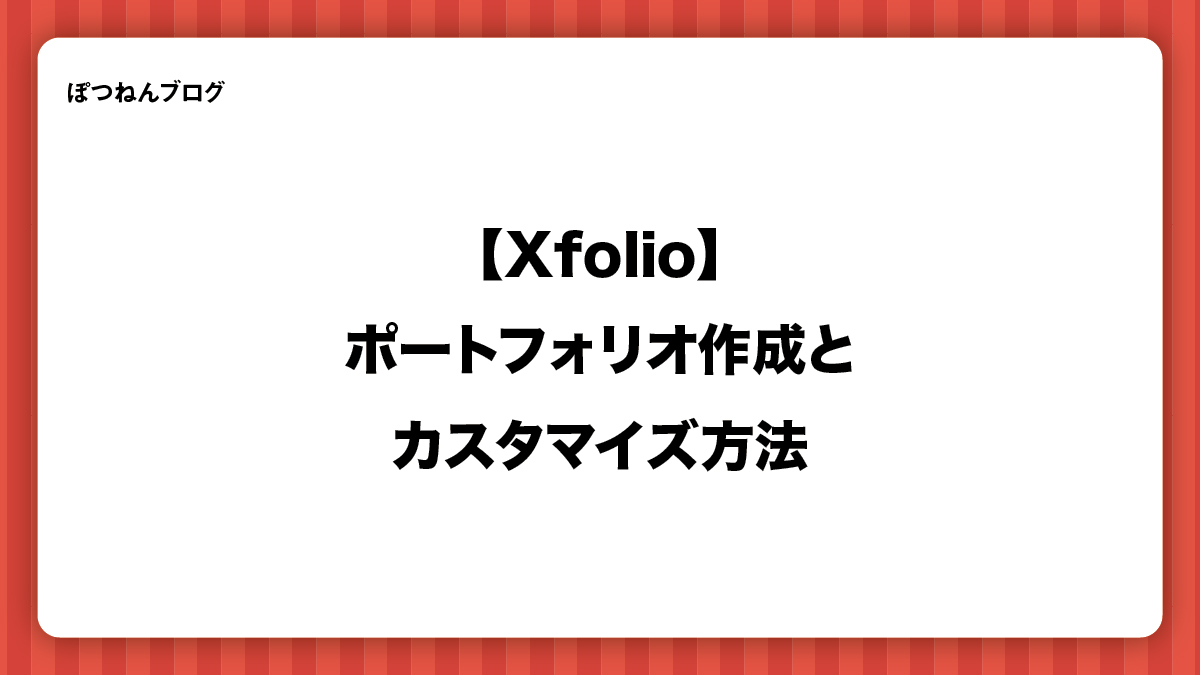 ぽつねんブログ

【Xfolio】
ポートフォリオ作成と
カスタマイズ方法